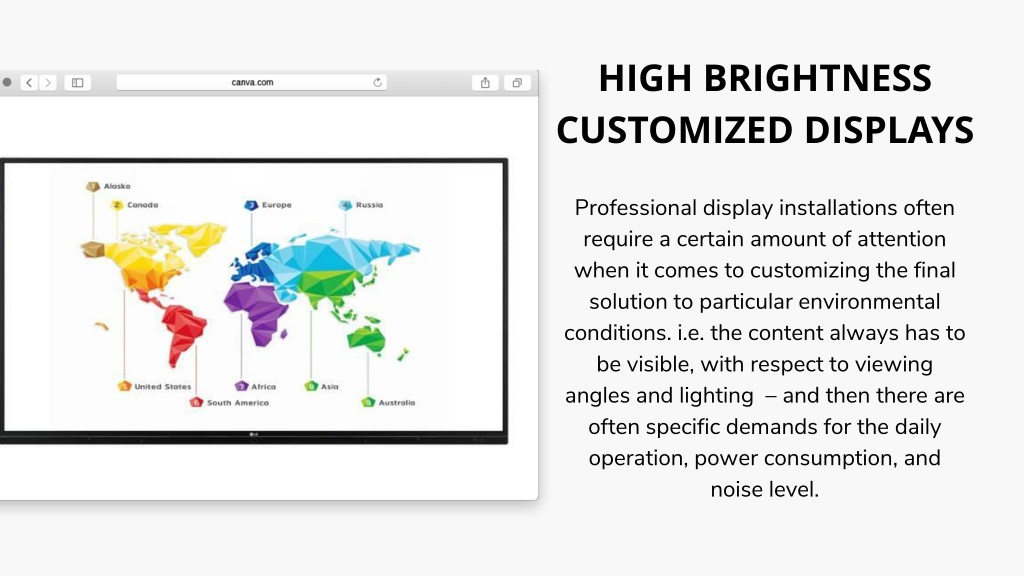 canva.com

1 Alaska
2 Canada
3 Europe
4 Russia
5 United States
6 South America
7 Africa
8 Asia
9 Australia

HIGH BRIGHTNESS CUSTOMIZED DISPLAYS

Professional display installations often require a certain amount of attention when it comes to customizing the final solution to particular environmental conditions. i.e. the content always has to be visible, with respect to viewing angles and lighting – and then there are often specific demands for the daily operation, power consumption, and noise level.